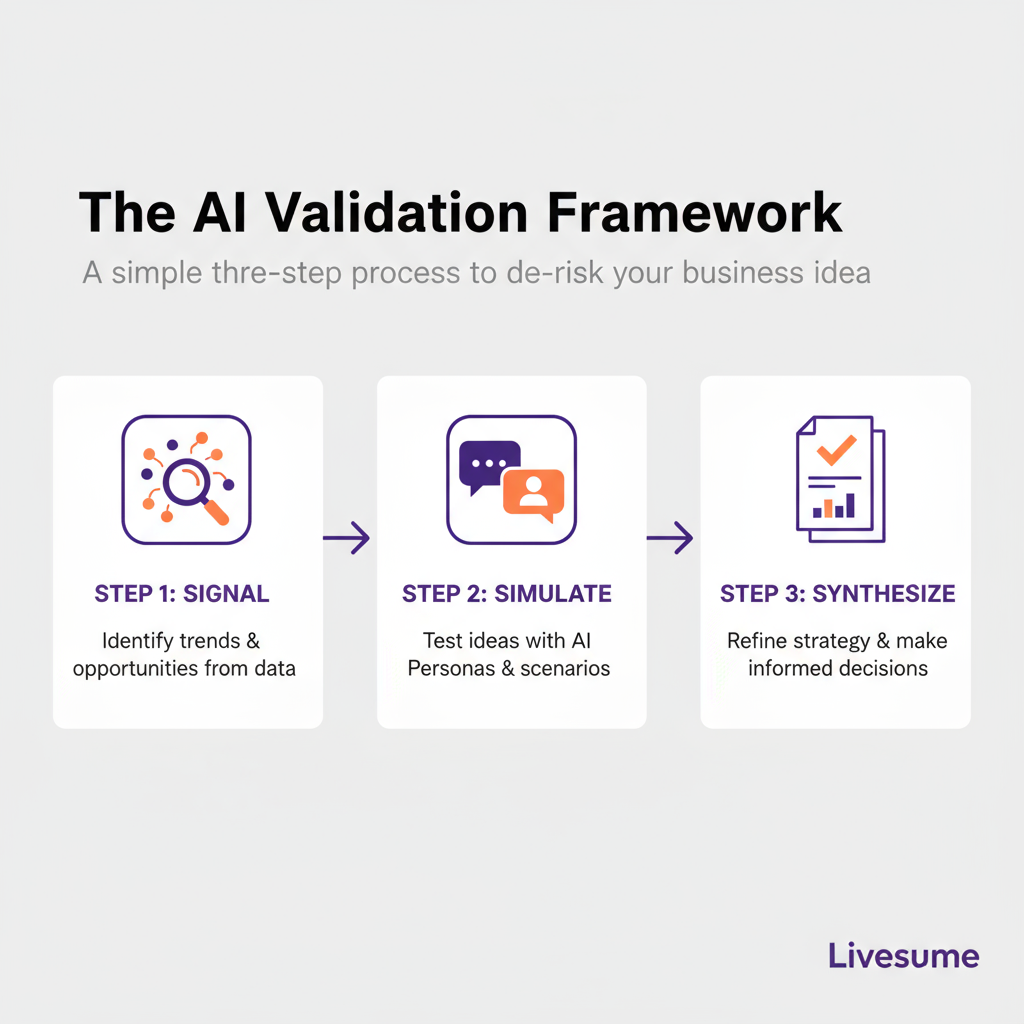 The AI Validation Framework

A simple thre-step process to de-risk your business idea

STEP 1: SIGNAL

Identify trends & opportunities from data

STEP 2: SIMULATE

Test ideas with AI Personas & scenarios

STEP 3: SYNTHESIZE

Refine strategy & make informed decisions

Livesume